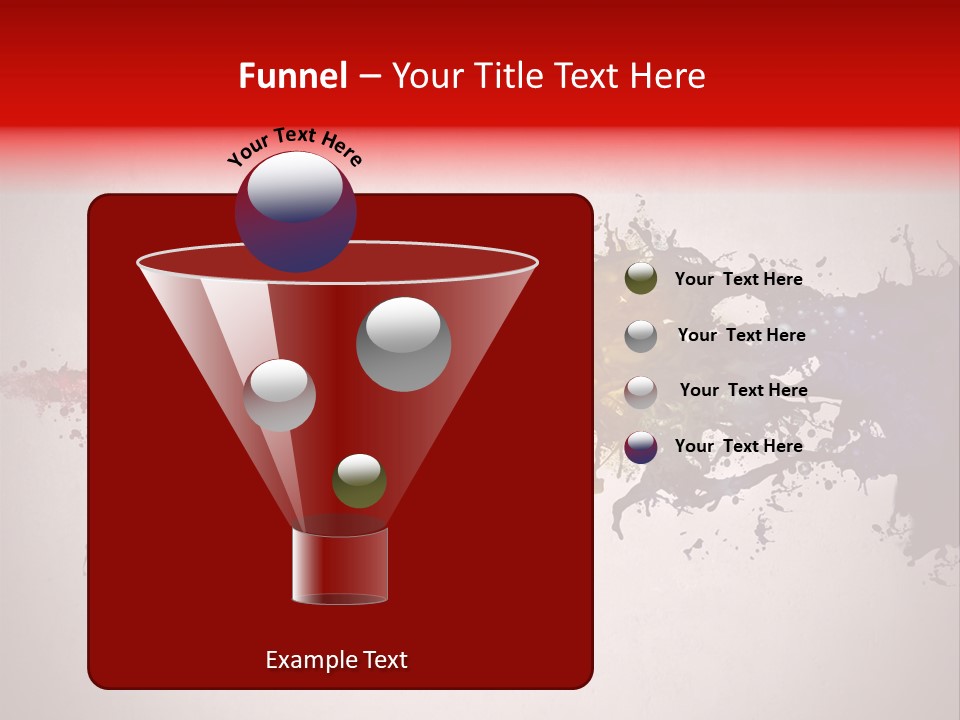 Funnel – Your Title Text Here

Your Text Here

Your Text Here

Your Text Here

Your Text Here

Your Text Here

Example Text